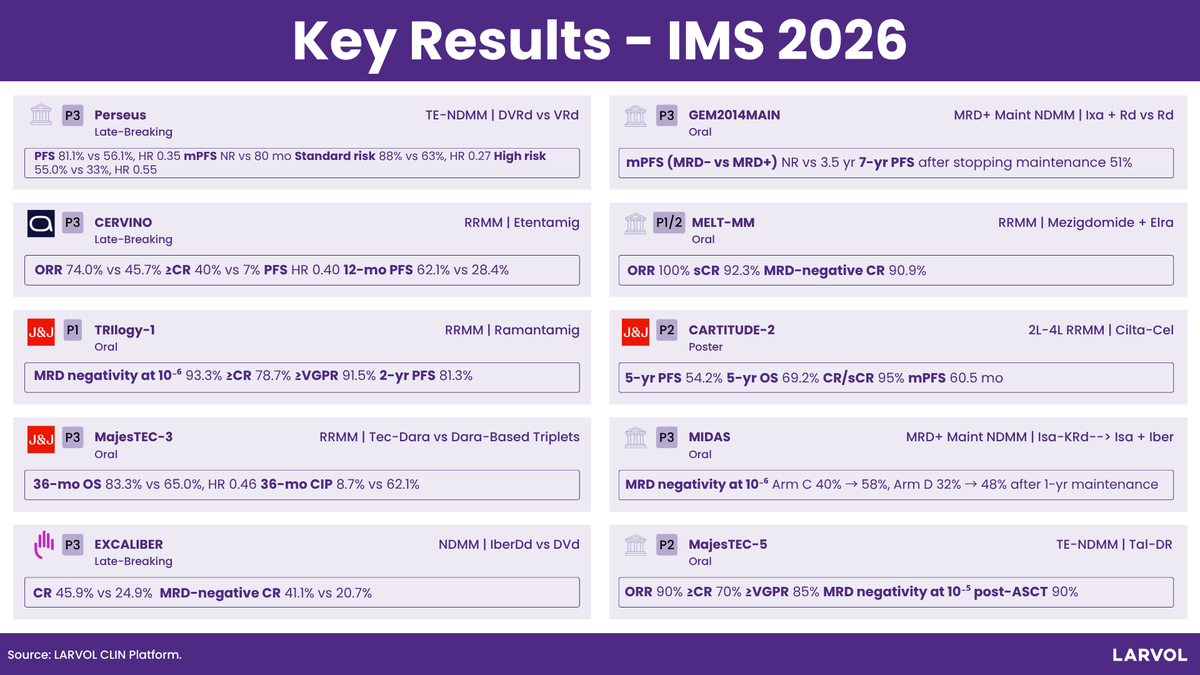 Key Results - IMS 2026

P3 Perseus
Late-Breaking
TE-NDMM | DVRd vs VRd
PFS 81.1% vs 56.1%, HR 0.35 mPFS NR vs 80 mo Standard risk 88% vs 63%, HR 0.27 High risk 55.0% vs 33%, HR 0.55

P3 CERVINO
Late-Breaking
RRMM | Etentamig
ORR 74.0% vs 45.7% ≥CR 40% vs 7% PFS HR 0.40 12-mo PFS 62.1% vs 28.4%

J&J P1 TRIlogy-1
Oral
RRMM | Ramantamig
MRD negativity at $10^{-6}$ 93.3% ≥CR 78.7% ≥VGPR 91.5% 2-yr PFS 81.3%

J&J P3 MajesTEC-3
Oral
RRMM | Tec-Dara vs Dara-Based Triplets
36-mo OS 83.3% vs 65.0%, HR 0.46 36-mo CIP 8.7% vs 62.1%

P3 EXCALIBER
Late-Breaking
NDMM | IberDd vs DVd
CR 45.9% vs 24.9% MRD-negative CR 41.1% vs 20.7%

P3 GEM2014MAIN
Oral
MRD+ Maint NDMM | Ixa + Rd vs Rd
mPFS (MRD- vs MRD+) NR vs 3.5 yr 7-yr PFS after stopping maintenance 51%

P1/2 MELT-MM
Oral
RRMM | Mezigdomide + Elra
ORR 100% sCR 92.3% MRD-negative CR 90.9%

J&J P2 CARTITUDE-2
Poster
2L-4L RRMM | Cilta-Cel
5-yr PFS 54.2% 5-yr OS 69.2% CR/sCR 95% mPFS 60.5 mo

P3 MIDAS
Oral
MRD+ Maint NDMM | Isa-KRd--> Isa + Iber
MRD negativity at $10^{-6}$ Arm C 40% → 58%, Arm D 32% → 48% after 1-yr maintenance

P2 MajesTEC-5
Oral
TE-NDMM | Tal-DR
ORR 90% ≥CR 70% ≥VGPR 85% MRD negativity at $10^{-5}$ post-ASCT 90%

Source: LARVOL CLIN Platform.
LARVOL